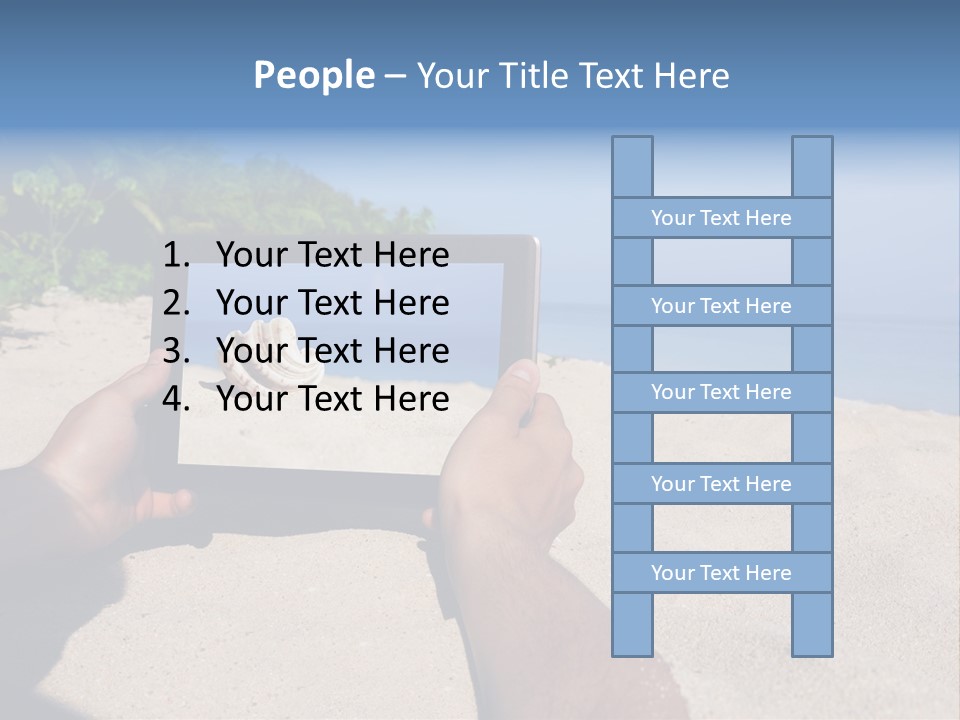 People – Your Title Text Here

1. Your Text Here
2. Your Text Here
3. Your Text Here
4. Your Text Here

Your Text Here

Your Text Here

Your Text Here

Your Text Here

Your Text Here